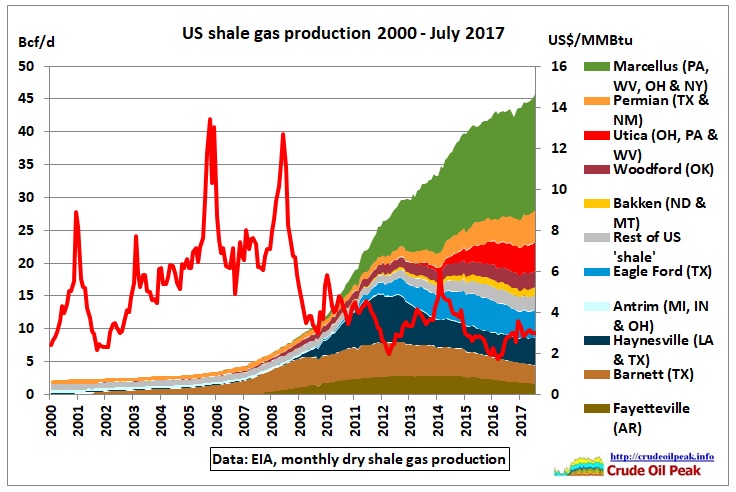 US shale gas production 2000 - July 2017

Bcf/d

US$/MMBtu

50
45
40
35
30
25
20
15
10
5
0

16
14
12
10
8
6
4
2
0

2000
2001
2002
2003
2004
2005
2006
2007
2008
2009
2010
2011
2012
2013
2014
2015
2016
2017

Marcellus (PA, WV, OH & NY)
Permian (TX & NM)
Utica (OH, PA & WV)
Woodford (OK)
Bakken (ND & MT)
Rest of US 'shale'
Eagle Ford (TX)
Antrim (MI, IN & OH)
Haynesville (LA & TX)
Barnett (TX)
Fayetteville (AR)

Data: EIA, monthly dry shale gas production

http://crudeoilpeak.info
Crude Oil Peak